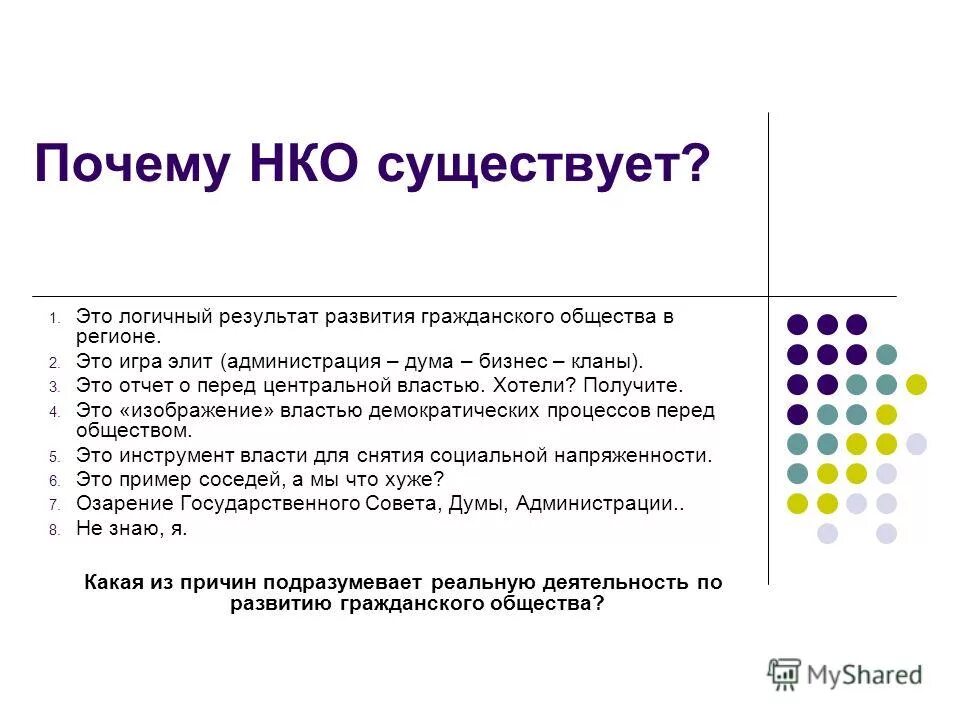 Почему НКО существует?

1. Это логичный результат развития гражданского общества в регионе.
2. Это игра элит (администрация – дума – бизнес – кланы).
3. Это отчет о перед центральной властью. Хотели? Получите.
4. Это «изображение» властью демократических процессов перед обществом.
5. Это инструмент власти для снятия социальной напряженности.
6. Это пример соседей, а мы что хуже?
7. Озарение Государственного Совета, Думы, Администрации..
8. Не знаю, я.

Какая из причин подразумевает реальную деятельность по развитию гражданского общества?

MyShared